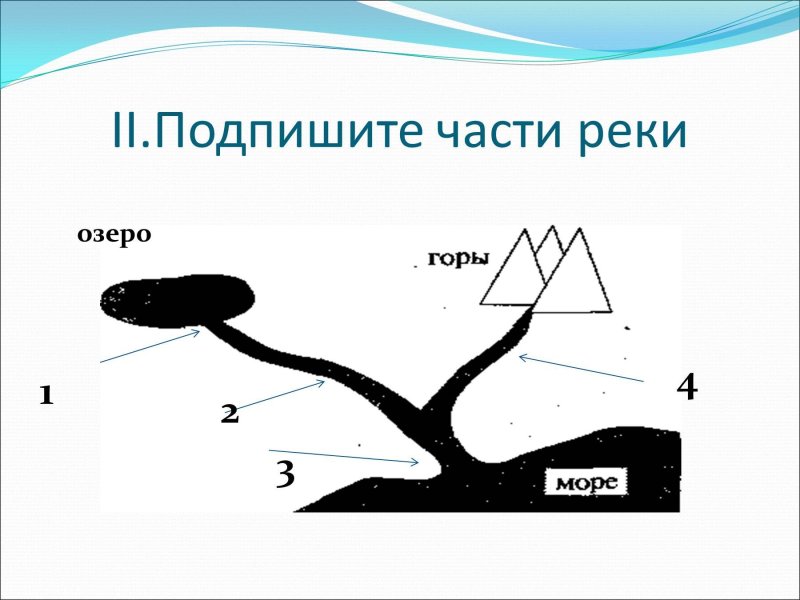 II.Подпишите части реки

озеро

горы

1

2

3

4

море